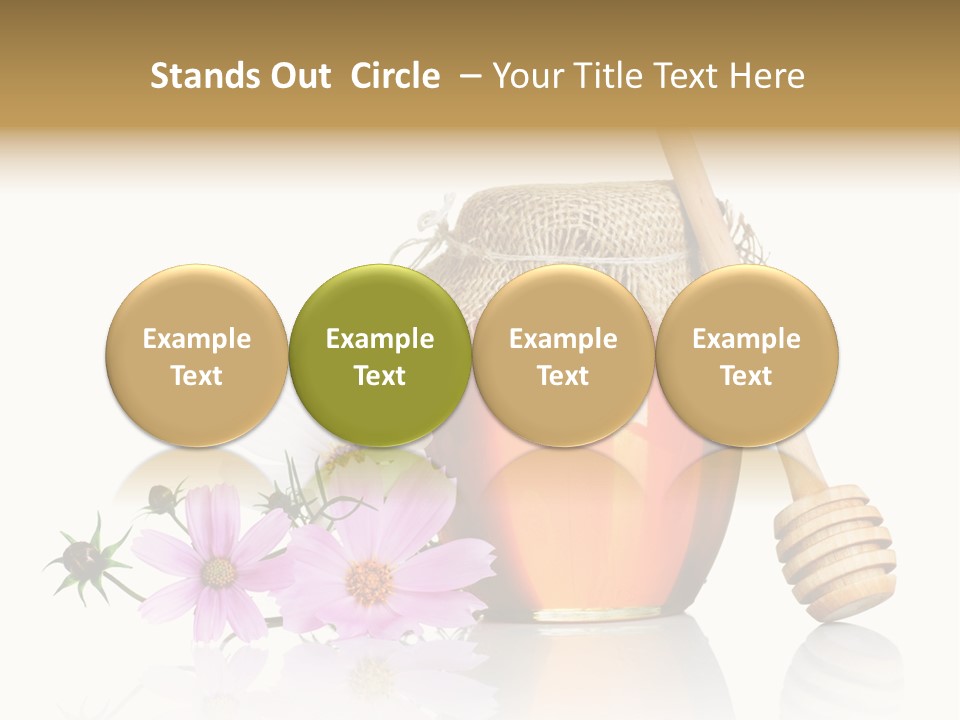 Stands Out Circle – Your Title Text Here

Example Text

Example Text

Example Text

Example Text